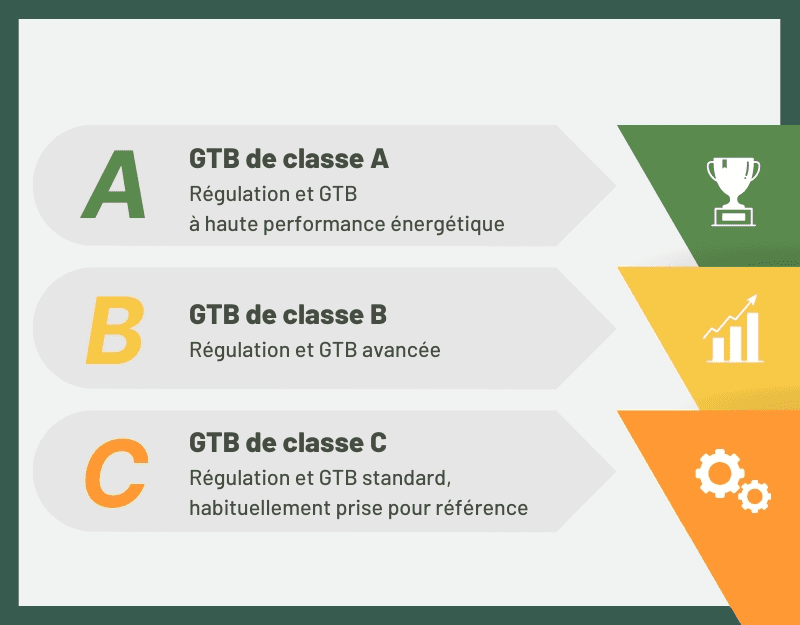 A

GTB de classe A

Régulation et GTB à haute performance énergétique

B

GTB de classe B

Régulation et GTB avancée

C

GTB de classe C

Régulation et GTB standard, habituellement prise pour référence